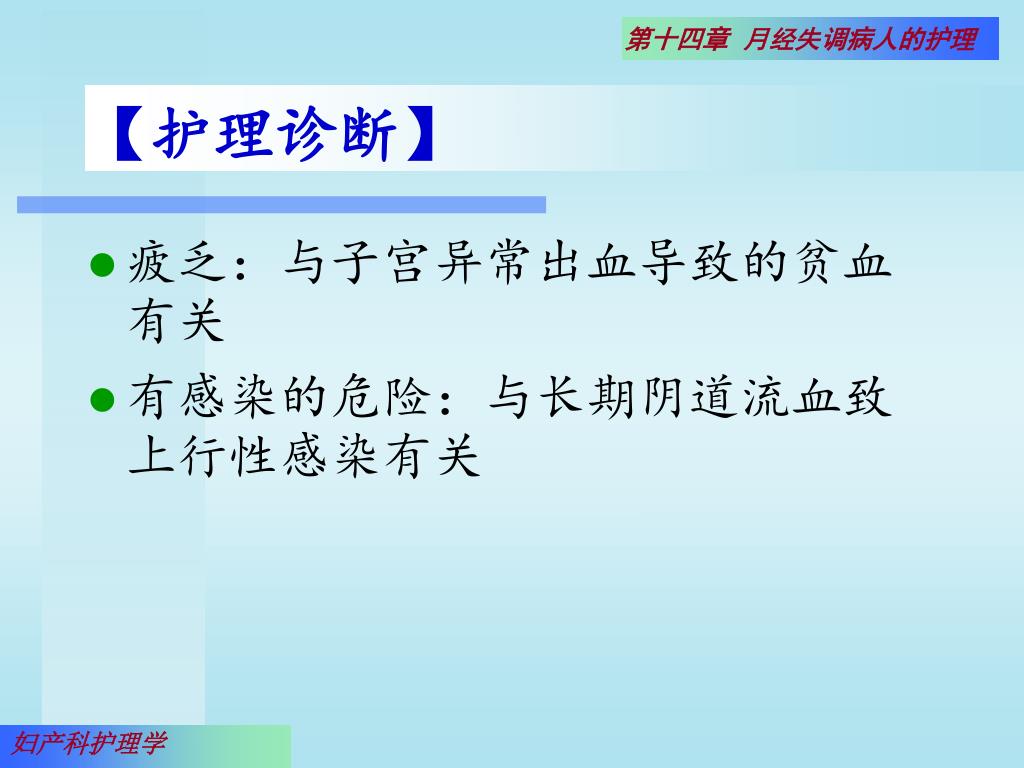 第十四章 月经失调病人的护理

【护理诊断】

疲乏：与子宫异常出血导致的贫血有关

有感染的危险：与长期阴道流血致上行性感染有关

妇产科护理学